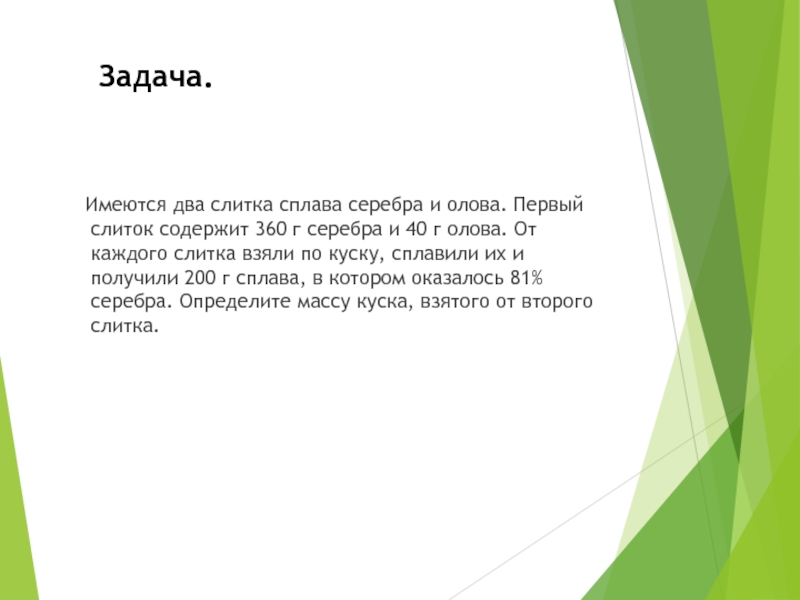 Задача.

Имеются два слитка сплава серебра и олова. Первый слиток содержит 360 г серебра и 40 г олова. От каждого слитка взяли по куску, сплавили их и получили 200 г сплава, в котором оказалось 81% серебра. Определите массу куска, взятого от второго слитка.